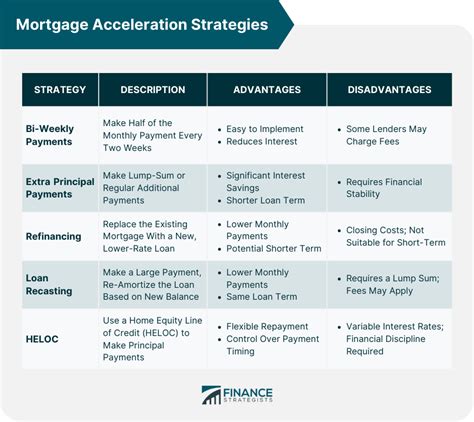 Mortgage Acceleration Strategies

| STRATEGY | DESCRIPTION | ADVANTAGES | DISADVANTAGES |
|---|---|---|---|
| Bi-Weekly Payments | Make Half of the Monthly Payment Every Two Weeks | • Easy to Implement • Reduces Interest | • Some Lenders May Charge Fees |
| Extra Principal Payments | Make Lump-Sum or Regular Additional Payments | • Significant Interest Savings • Shorter Loan Term | • Requires Financial Stability |
| Refinancing | Replace the Existing Mortgage With a New, Lower-Rate Loan | • Lower Monthly Payments • Potential Shorter Term | • Closing Costs; Not Suitable for Short-Term |
| Loan Recasting | Make a Large Payment, Re-Amortize the Loan Based on New Balance | • Lower Monthly Payments • Same Loan Term | • Requires a Lump Sum; Fees May Apply |
| HELOC | Use a Home Equity Line of Credit (HELOC) to Make Principal Payments | • Flexible Repayment • Control Over Payment Timing | • Variable Interest Rates; Financial Discipline Required |

FINANCE STRATEGISTS